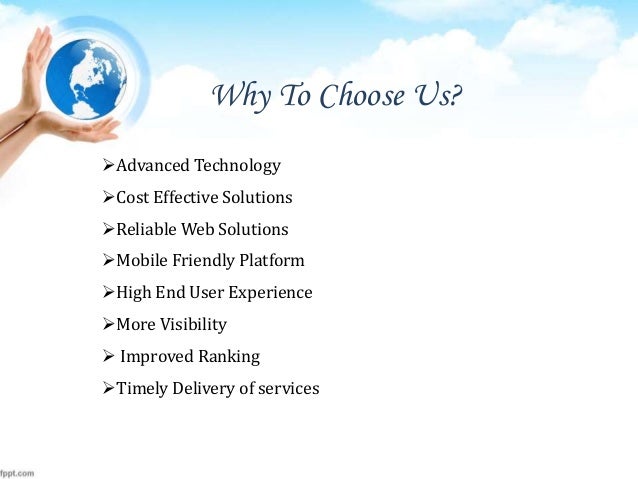 Why To Choose Us?

➢Advanced Technology
➢Cost Effective Solutions
➢Reliable Web Solutions
➢Mobile Friendly Platform
➢High End User Experience
➢More Visibility
➢ Improved Ranking
➢Timely Delivery of services

fppt.com